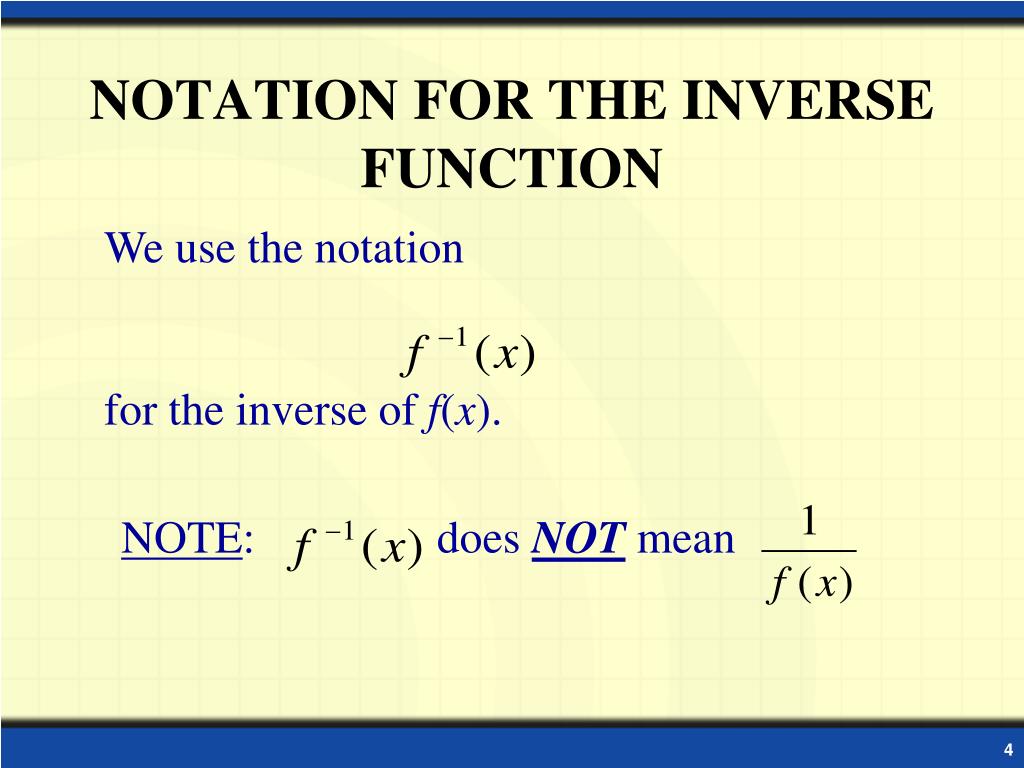 NOTATION FOR THE INVERSE FUNCTION

We use the notation

$f^{-1}(x)$

for the inverse of $f(x)$.

NOTE: $f^{-1}(x)$ does NOT mean $\frac{1}{f(x)}$

4